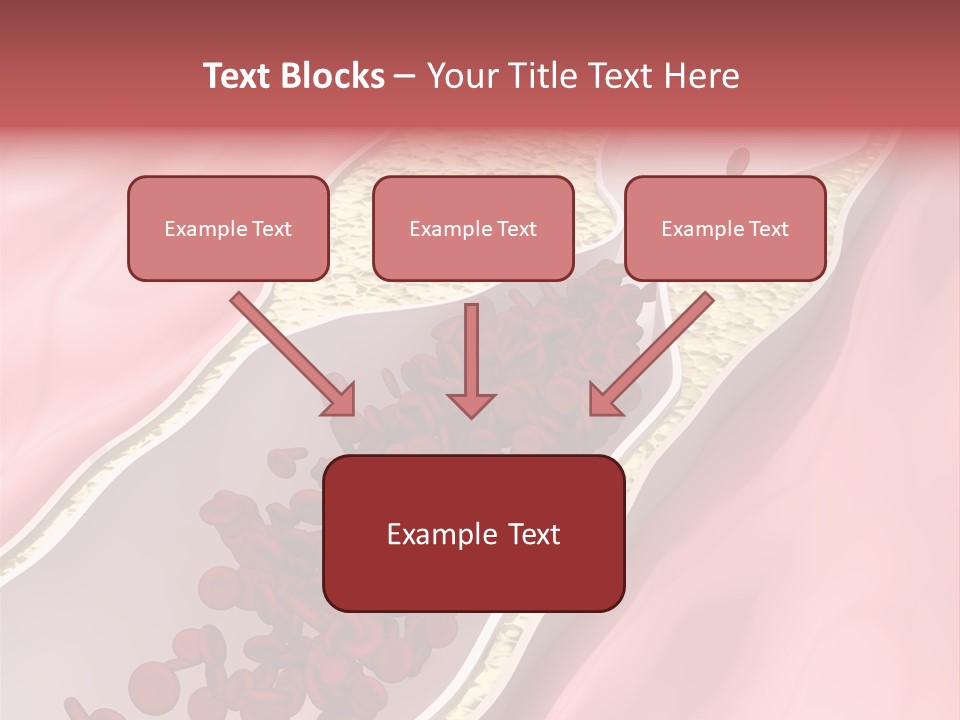 Text Blocks – Your Title Text Here

Example Text

Example Text

Example Text

Example Text